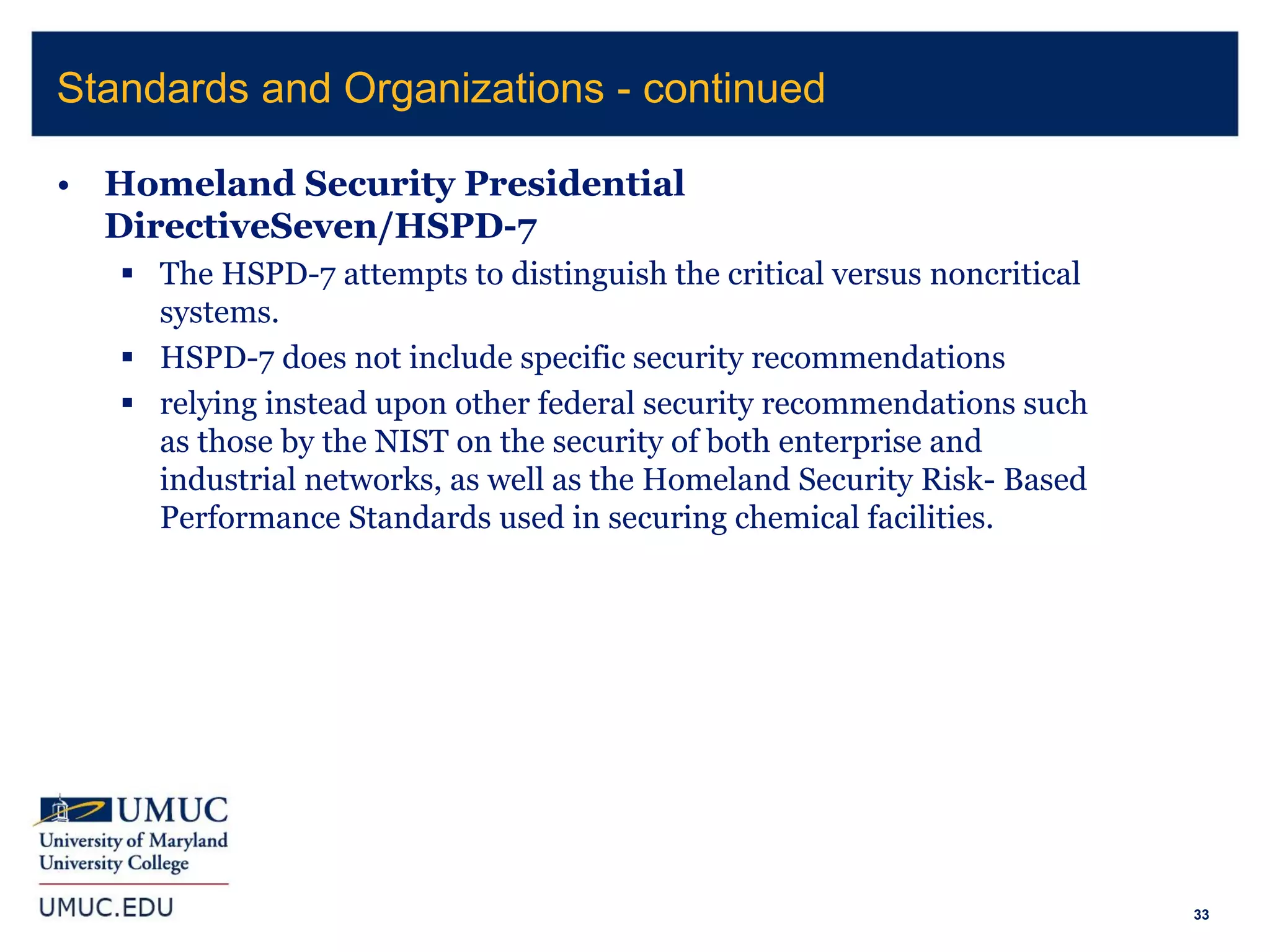 Standards and Organizations - continued

• Homeland Security Presidential DirectiveSeven/HSPD-7
▪ The HSPD-7 attempts to distinguish the critical versus noncritical systems.
▪ HSPD-7 does not include specific security recommendations
▪ relying instead upon other federal security recommendations such as those by the NIST on the security of both enterprise and industrial networks, as well as the Homeland Security Risk- Based Performance Standards used in securing chemical facilities.

UMUC
University of Maryland
University College

UMUC.EDU

33